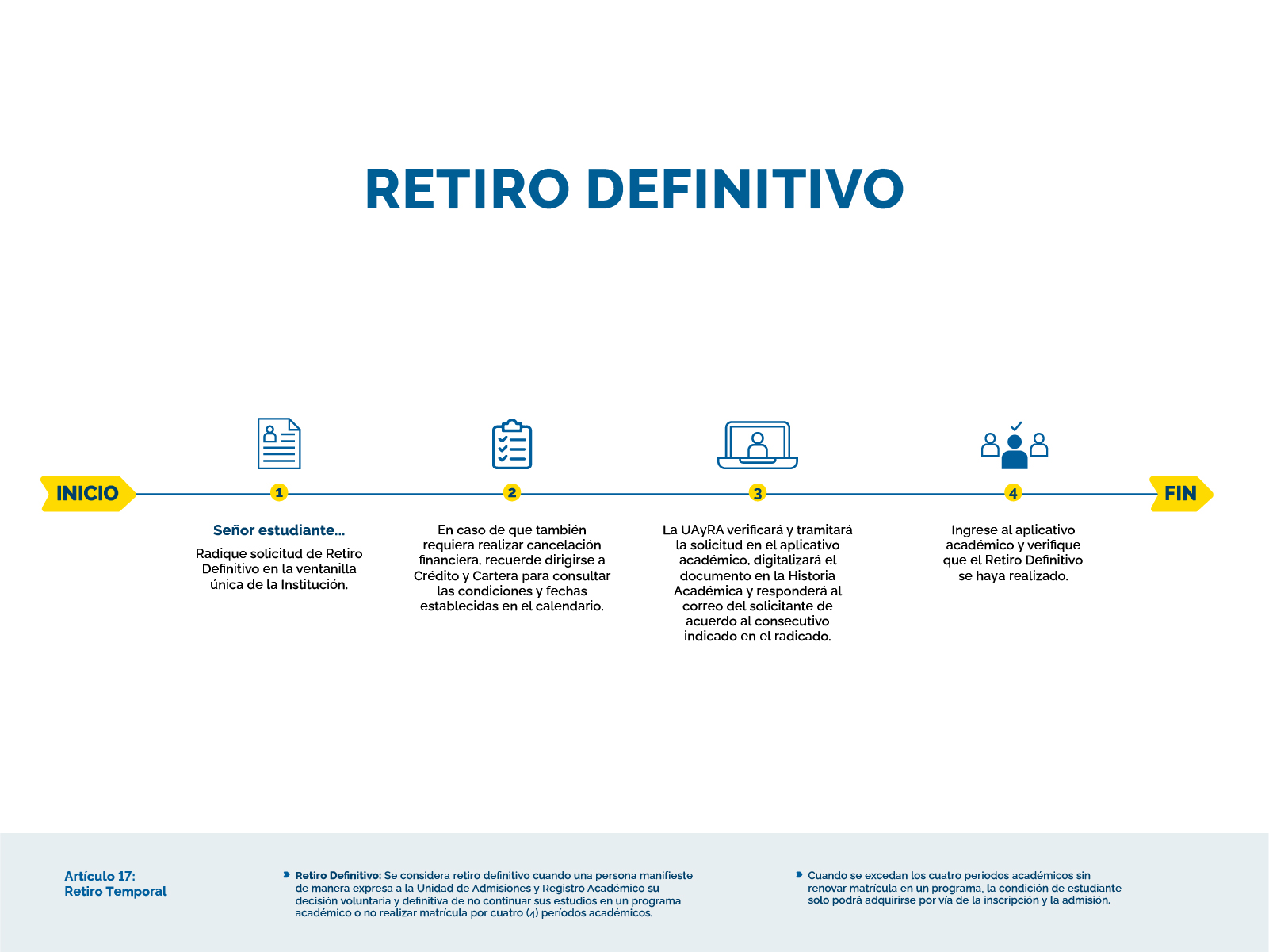 RETIRO DEFINITIVO

INICIO

1

Señor estudiante...

Radique solicitud de Retiro Definitivo en la ventanilla única de la Institución.

2

En caso de que también requiera realizar cancelación financiera, recuerde dirigirse a Crédito y Cartera para consultar las condiciones y fechas establecidas en el calendario.

3

La UAyRA verificará y tramitará la solicitud en el aplicativo académico, digitalizará el documento en la Historia Académica y responderá al correo del solicitante de acuerdo al consecutivo indicado en el radicado.

4

Ingrese al aplicativo académico y verifique que el Retiro Definitivo se haya realizado.

FIN

Artículo 17:
Retiro Temporal

Retiro Definitivo: Se considera retiro definitivo cuando una persona manifieste de manera expresa a la Unidad de Admisiones y Registro Académico su decisión voluntaria y definitiva de no continuar sus estudios en un programa académico o no realizar matrícula por cuatro (4) períodos académicos.

Cuando se excedan los cuatro periodos académicos sin renovar matrícula en un programa, la condición de estudiante solo podrá adquirirse por vía de la inscripción y la admisión.